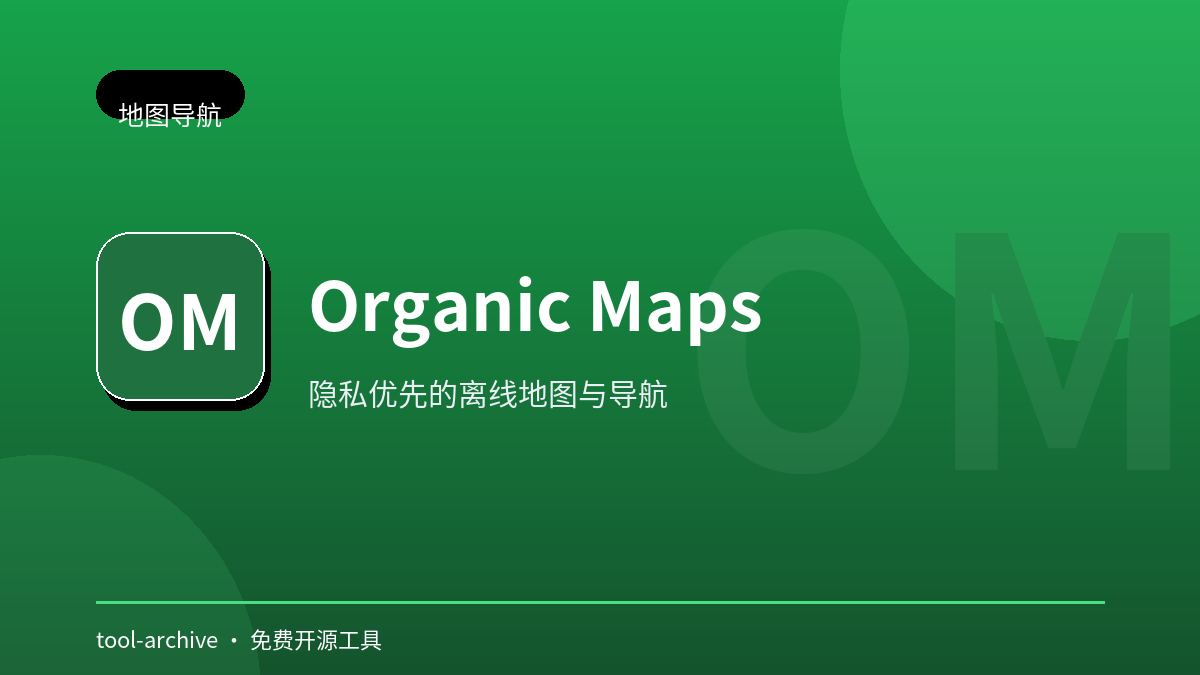 地图导航

OM

Organic Maps

隐私优先的离线地图与导航

OM

tool-archive · 免费开源工具